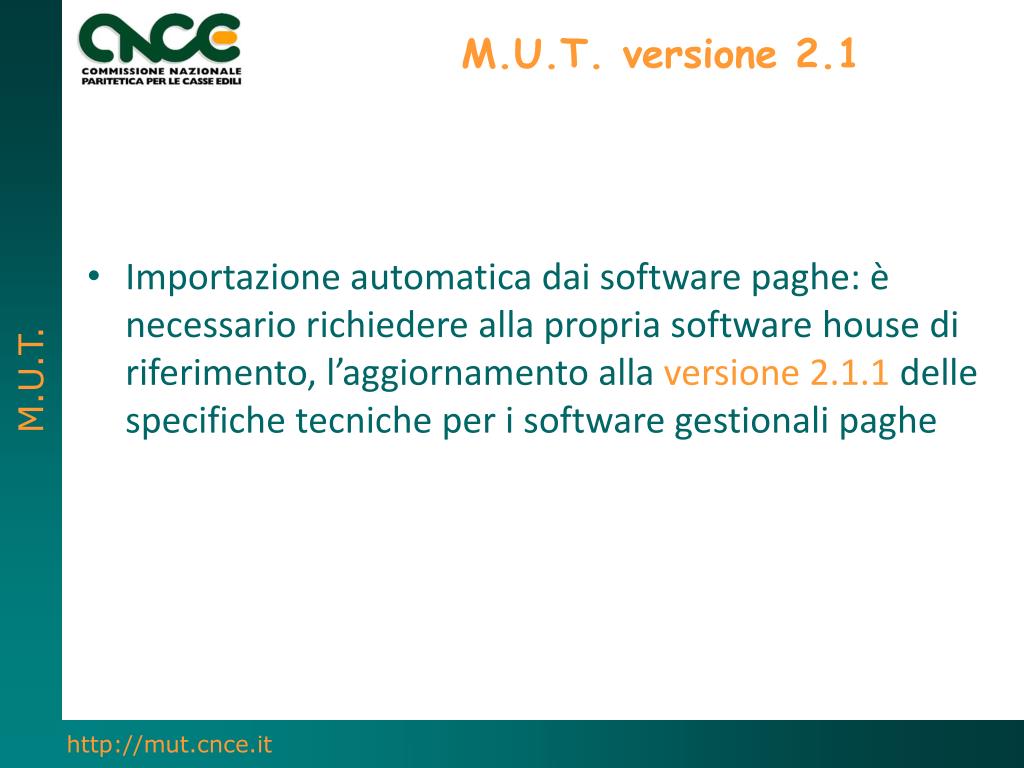 CNCE
COMMISSIONE NAZIONALE PARITETICA PER LE CASSE EDILI

M.U.T. versione 2.1

M.U.T.

• Importazione automatica dai software paghe: è necessario richiedere alla propria software house di riferimento, l’aggiornamento alla versione 2.1.1 delle specifiche tecniche per i software gestionali paghe

http://mut.cnce.it